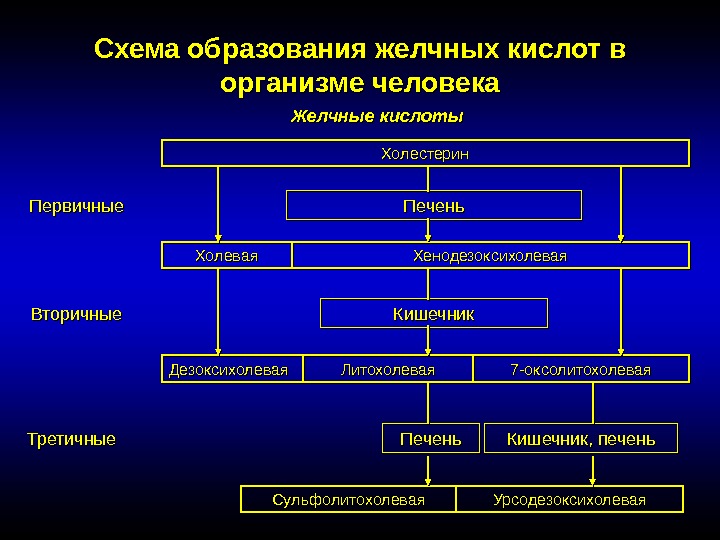 Схема образования желчных кислот в организме человека

Желчные кислоты

Холестерин

Первичные

Печень

Холевая

Хенодезоксихолевая

Вторичные

Кишечник

Дезоксихолевая

Литохолевая

7-оксолитохолевая

Третичные

Печень

Кишечник, печень

Сульфолитохолевая

Урсодезоксихолевая